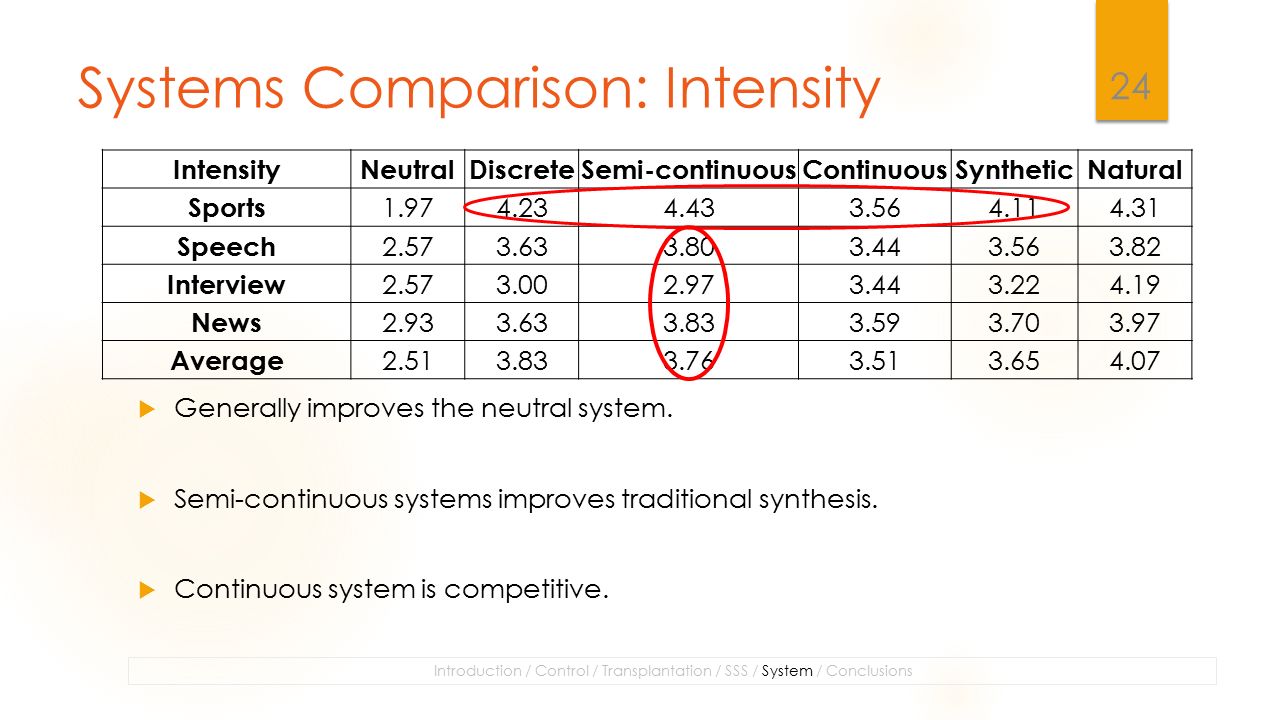 Systems Comparison: Intensity

24

| Intensity | Neutral | Discrete | Semi-continuous | Continuous | Synthetic | Natural |
|---|---|---|---|---|---|---|
| Sports | 1.97 | 4.23 | 4.43 | 3.56 | 4.11 | 4.31 |
| Speech | 2.57 | 3.63 | 3.80 | 3.44 | 3.56 | 3.82 |
| Interview | 2.57 | 3.00 | 2.97 | 3.44 | 3.22 | 4.19 |
| News | 2.93 | 3.63 | 3.83 | 3.59 | 3.70 | 3.97 |
| Average | 2.51 | 3.83 | 3.76 | 3.51 | 3.65 | 4.07 |

Generally improves the neutral system.

Semi-continuous systems improves traditional synthesis.

Continuous system is competitive.

Introduction / Control / Transplantation / SSS / System / Conclusions